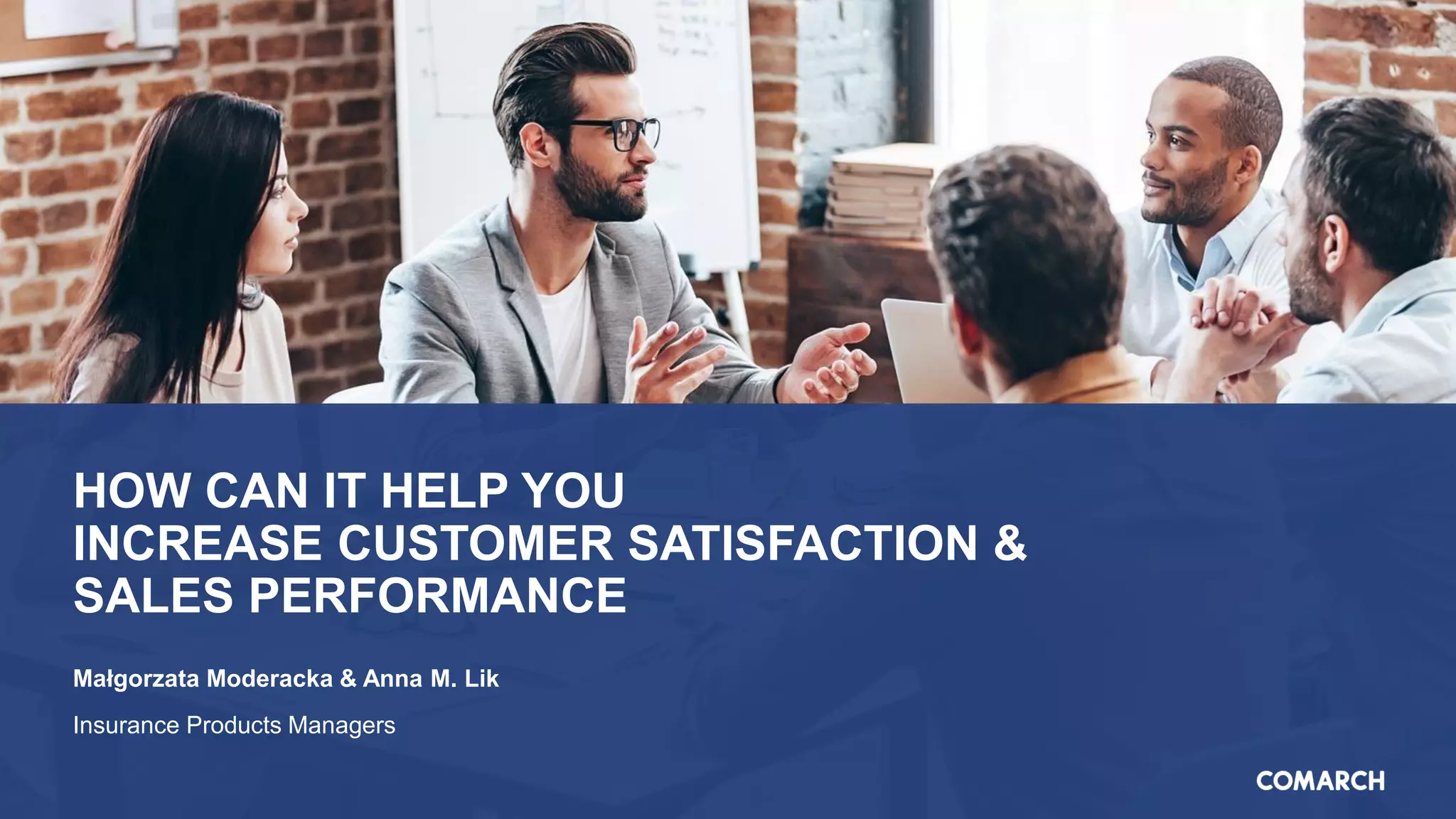 HOW CAN IT HELP YOU
INCREASE CUSTOMER SATISFACTION & SALES PERFORMANCE

Małgorzata Moderacka & Anna M. Lik

Insurance Products Managers

COMARCH